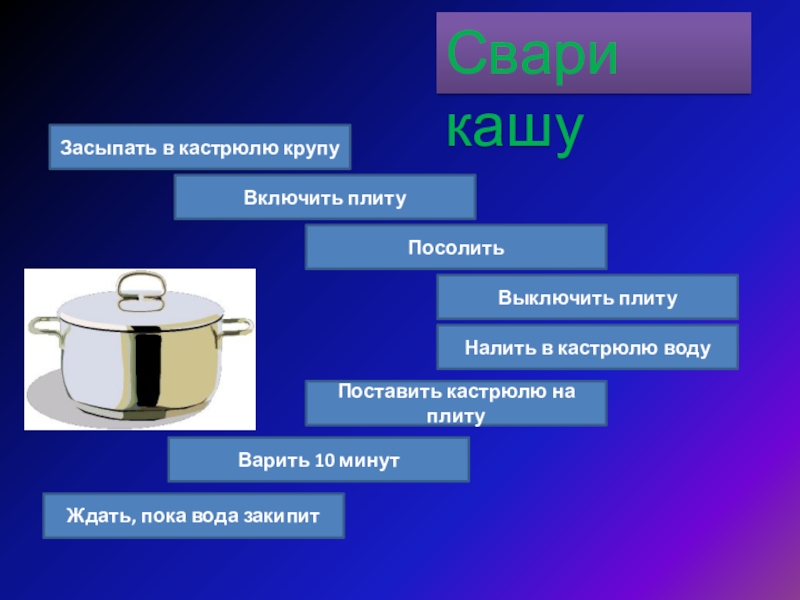 Свари кашу

Засыпать в кастрюлю крупу

Включить плиту

Посолить

Выключить плиту

Налить в кастрюлю воду

Поставить кастрюлю на плиту

Варить 10 минут

Ждать, пока вода закипит